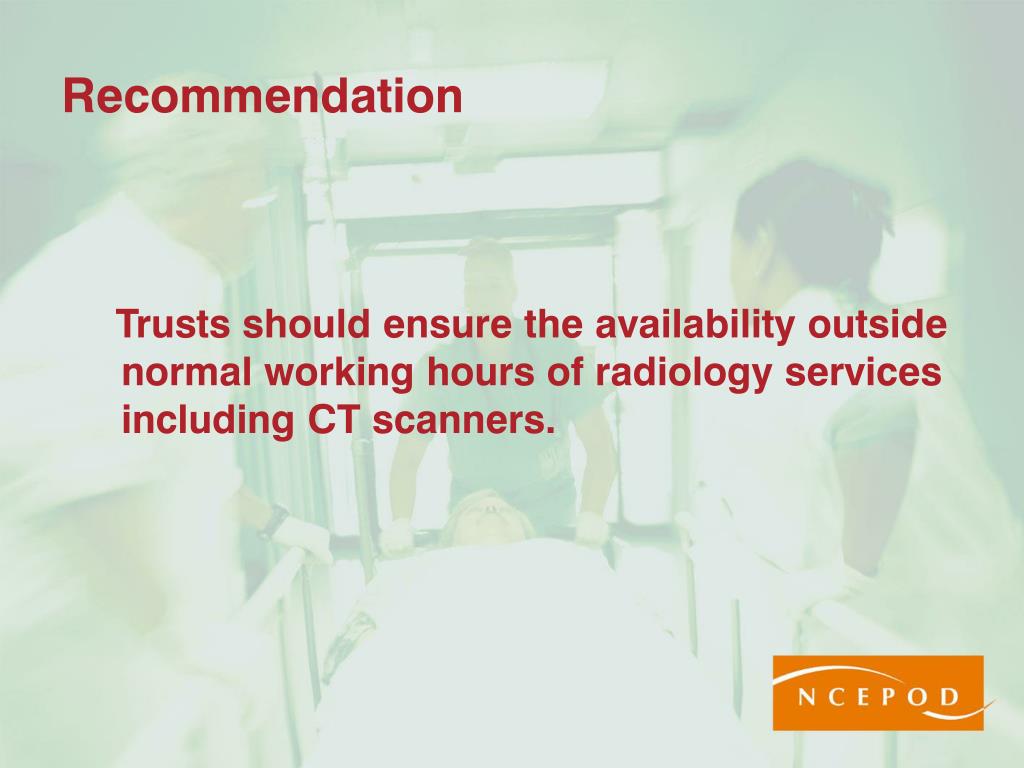 Recommendation

Trusts should ensure the availability outside normal working hours of radiology services including CT scanners.

NCEPOD